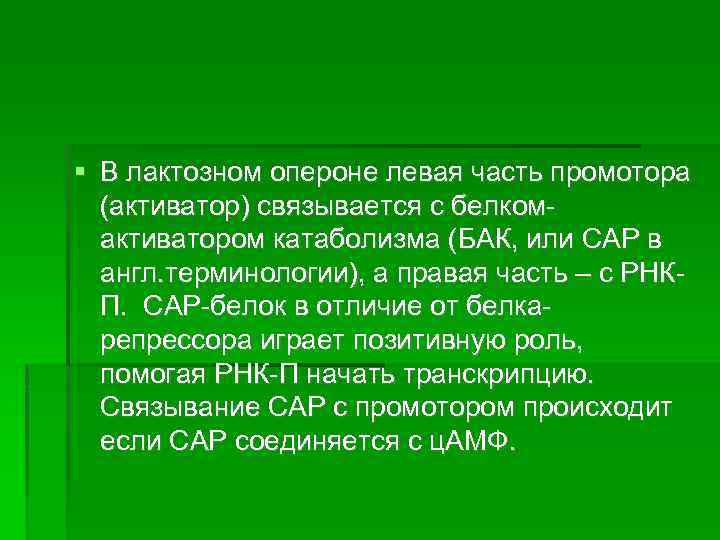 В лактозном опероне левая часть промотора (активатор) связывается с белком-активатором катаболизма (БАК, или САР в англ.терминологии), а правая часть – с РНК-П. САР-белок в отличие от белка-репрессора играет позитивную роль, помогая РНК-П начать транскрипцию. Связывание САР с промотором происходит если САР соединяется с цАМФ.